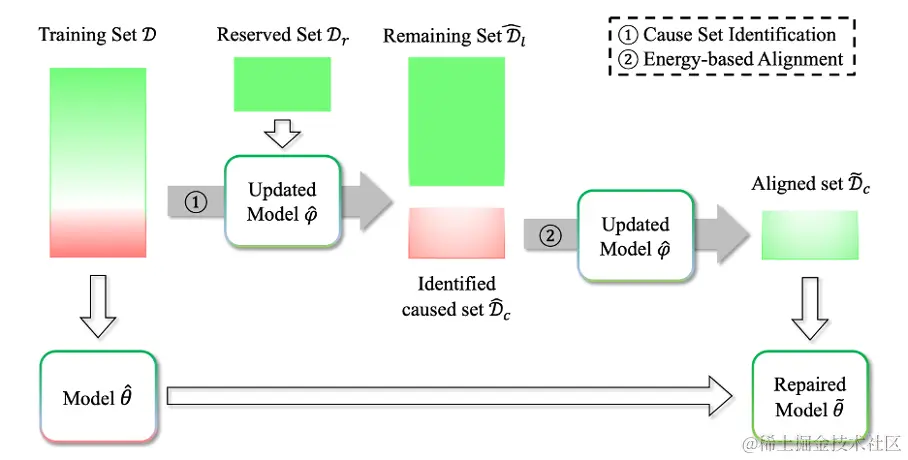 Training Set $\mathcal{D}$

Reserved Set $\mathcal{D}_r$

Remaining Set $\widehat{\mathcal{D}}_l$

① Cause Set Identification
② Energy-based Alignment

①

Updated Model $\hat{\varphi}$

Identified caused set $\widehat{\mathcal{D}}_c$

②

Updated Model $\hat{\varphi}$

Aligned set $\widetilde{\mathcal{D}}_c$

Model $\hat{\theta}$

Repaired Model $\tilde{\theta}$

@稀土掘金技术社区